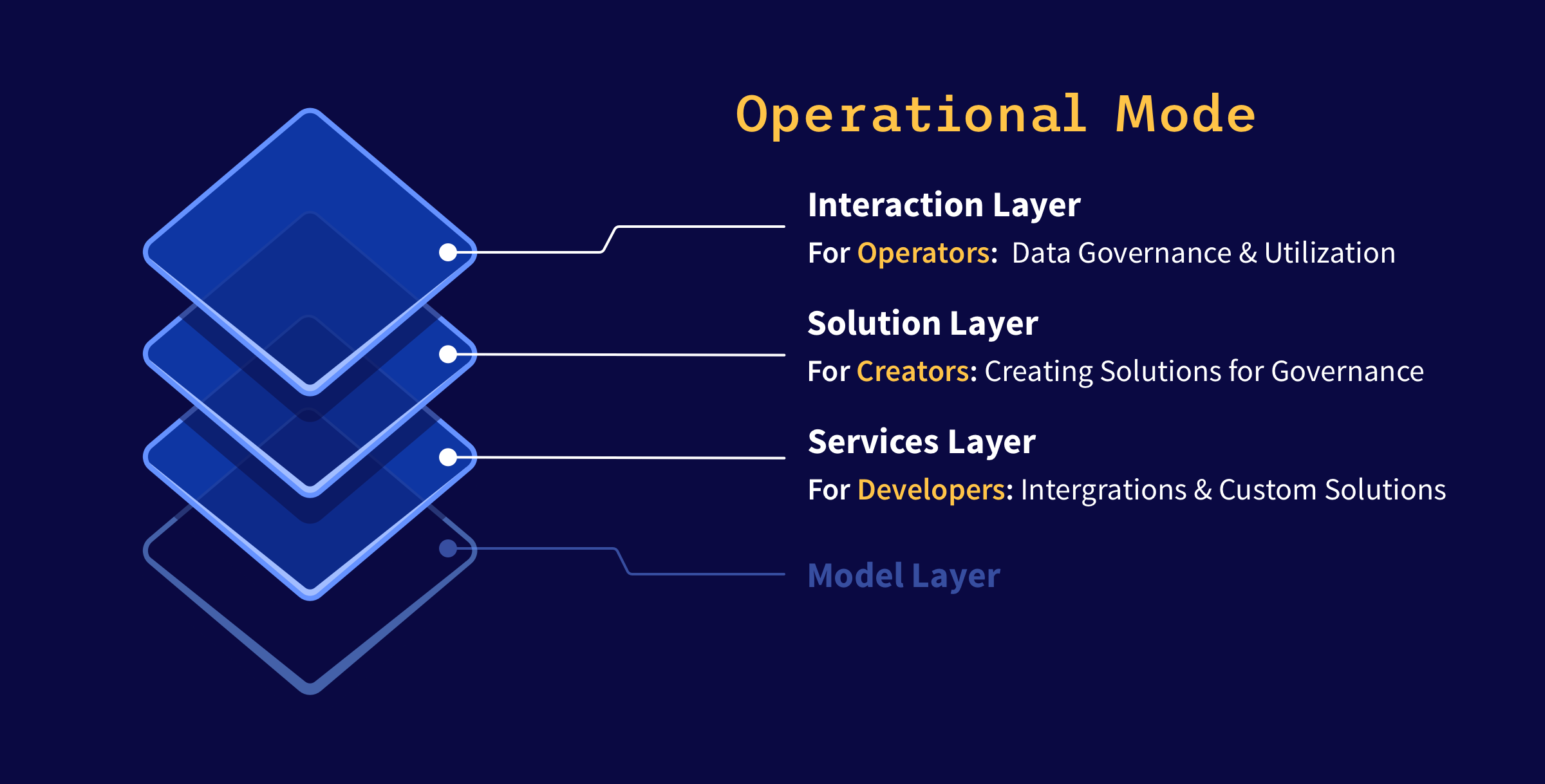 Operational Mode

Interaction Layer

For Operators: Data Governance & Utilization

Solution Layer

For Creators: Creating Solutions for Governance

Services Layer

For Developers: Intergrations & Custom Solutions

Model Layer